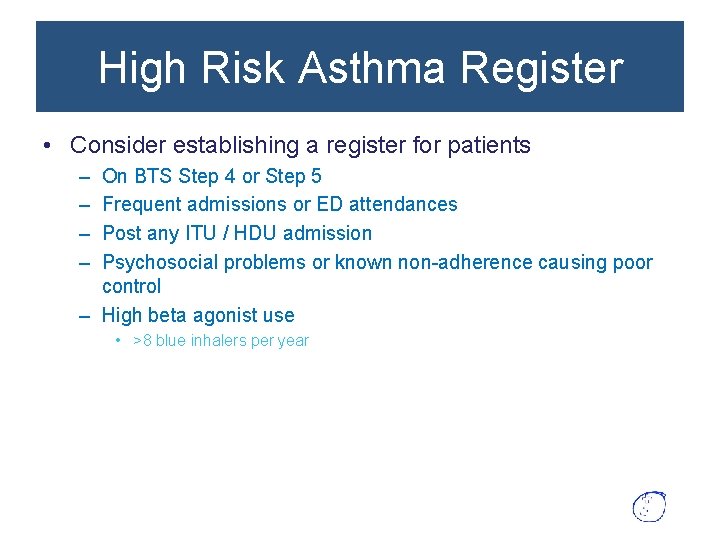 High Risk Asthma Register

• Consider establishing a register for patients
– On BTS Step 4 or Step 5
– Frequent admissions or ED attendances
– Post any ITU / HDU admission
– Psychosocial problems or known non-adherence causing poor control
– High beta agonist use
• >8 blue inhalers per year